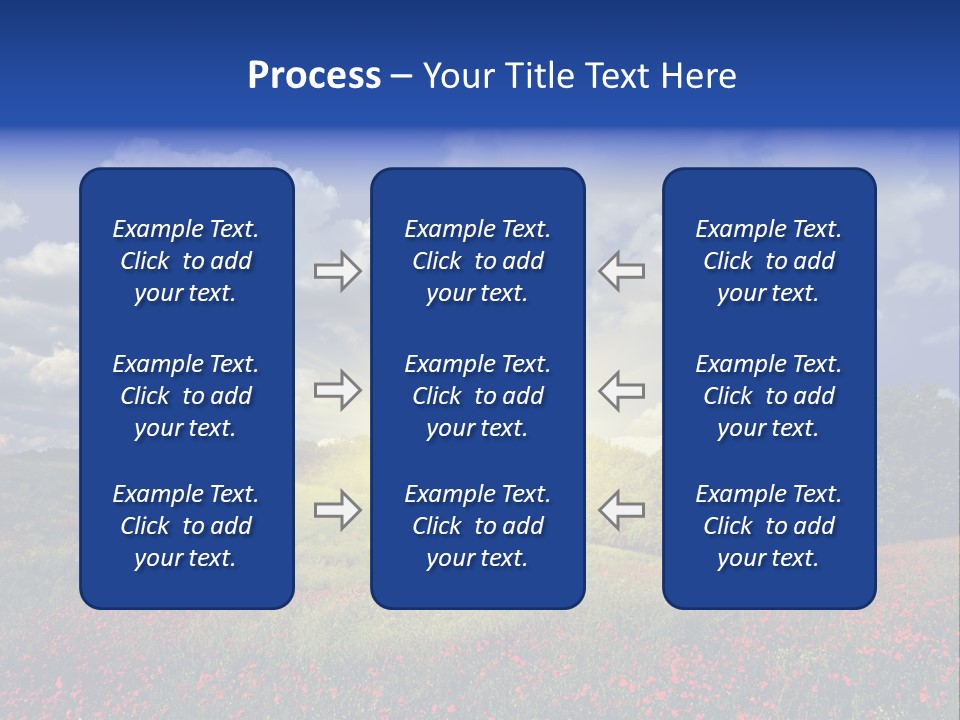 Process – Your Title Text Here

Example Text. Click to add your text.

Example Text. Click to add your text.

Example Text. Click to add your text.

Example Text. Click to add your text.

Example Text. Click to add your text.

Example Text. Click to add your text.

Example Text. Click to add your text.

Example Text. Click to add your text.

Example Text. Click to add your text.